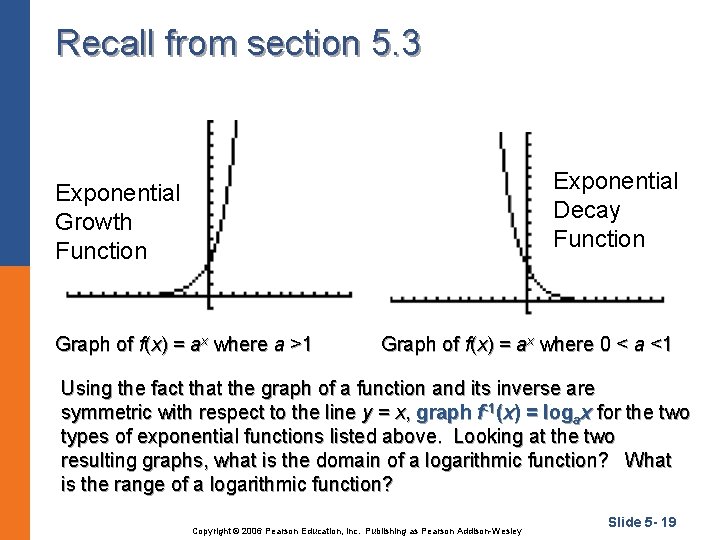 Recall from section 5.3

Exponential Growth Function

Exponential Decay Function

Graph of $f(x) = a^x$ where $a > 1$

Graph of $f(x) = a^x$ where $0 < a < 1$

Using the fact that the graph of a function and its inverse are symmetric with respect to the line $y = x$, graph $f^{-1}(x) = \log_a x$ for the two types of exponential functions listed above. Looking at the two resulting graphs, what is the domain of a logarithmic function? What is the range of a logarithmic function?

Copyright © 2006 Pearson Education, Inc. Publishing as Pearson Addison-Wesley

Slide 5- 19